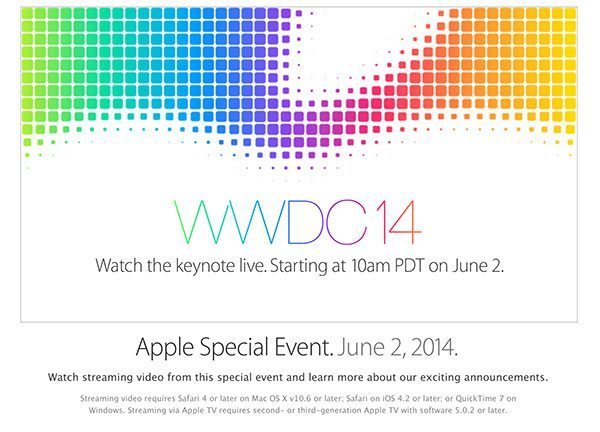 WWDC14

Watch the keynote live. Starting at 10am PDT on June 2.

Apple Special Event. June 2, 2014.

Watch streaming video from this special event and learn more about our exciting announcements.

Streaming video requires Safari 4 or later on Mac OS X v10.6 or later; Safari on iOS 4.2 or later; or QuickTime 7 on Windows. Streaming via Apple TV requires second- or third-generation Apple TV with software 5.0.2 or later.